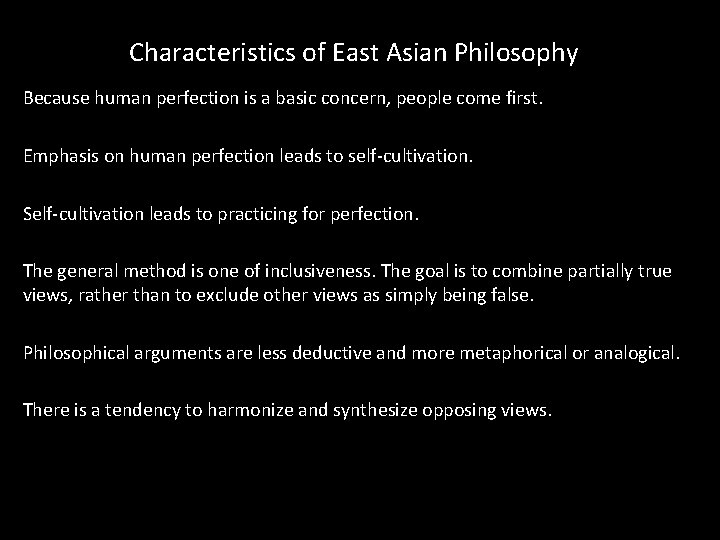 Characteristics of East Asian Philosophy

Because human perfection is a basic concern, people come first.

Emphasis on human perfection leads to self-cultivation.

Self-cultivation leads to practicing for perfection.

The general method is one of inclusiveness. The goal is to combine partially true views, rather than to exclude other views as simply being false.

Philosophical arguments are less deductive and more metaphorical or analogical.

There is a tendency to harmonize and synthesize opposing views.